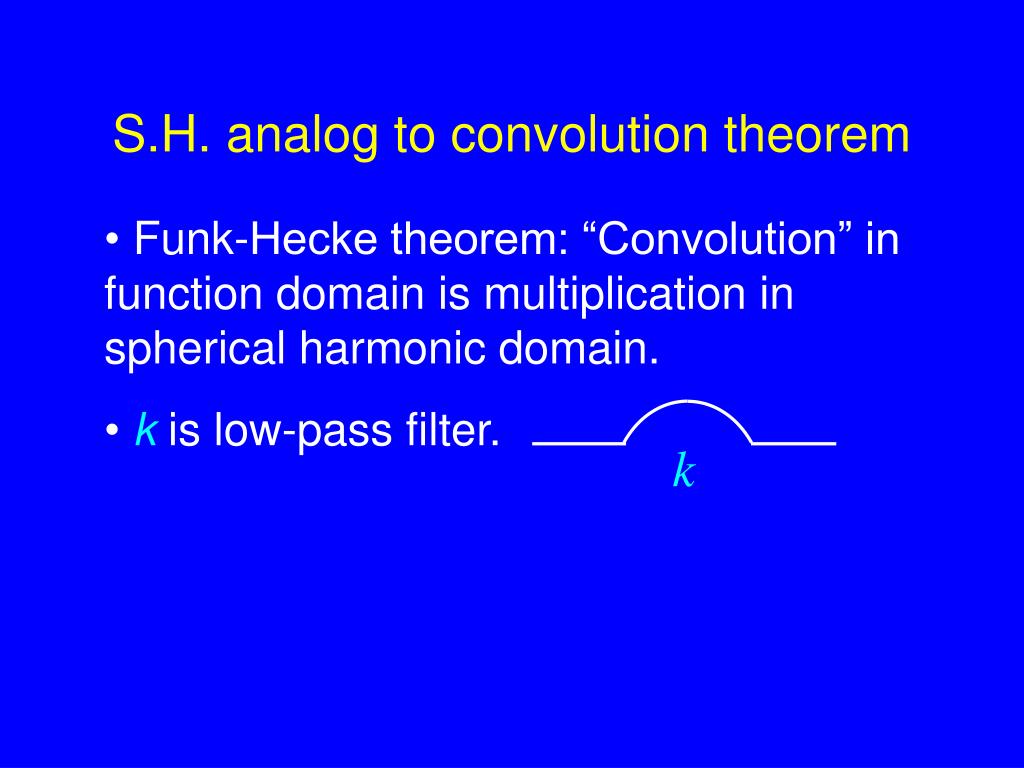 S.H. analog to convolution theorem

• Funk-Hecke theorem: “Convolution” in function domain is multiplication in spherical harmonic domain.

• $k$ is low-pass filter.

$k$